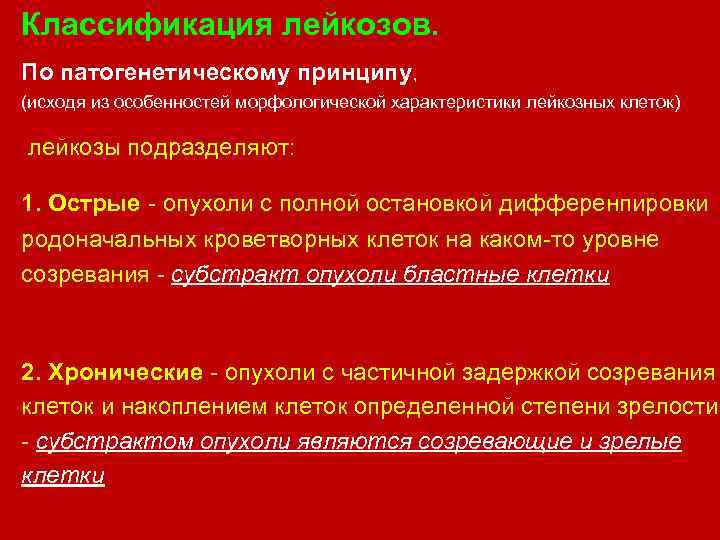 Классификация лейкозов.

По патогенетическому принципу,
(исходя из особенностей морфологической характеристики лейкозных клеток)

лейкозы подразделяют:

1. Острые - опухоли с полной остановкой дифференпировки родоначальных кроветворных клеток на каком-то уровне созревания - субстракт опухоли бластные клетки

2. Хронические - опухоли с частичной задержкой созревания клеток и накоплением клеток определенной степени зрелости - субстрактом опухоли являются созревающие и зрелые клетки